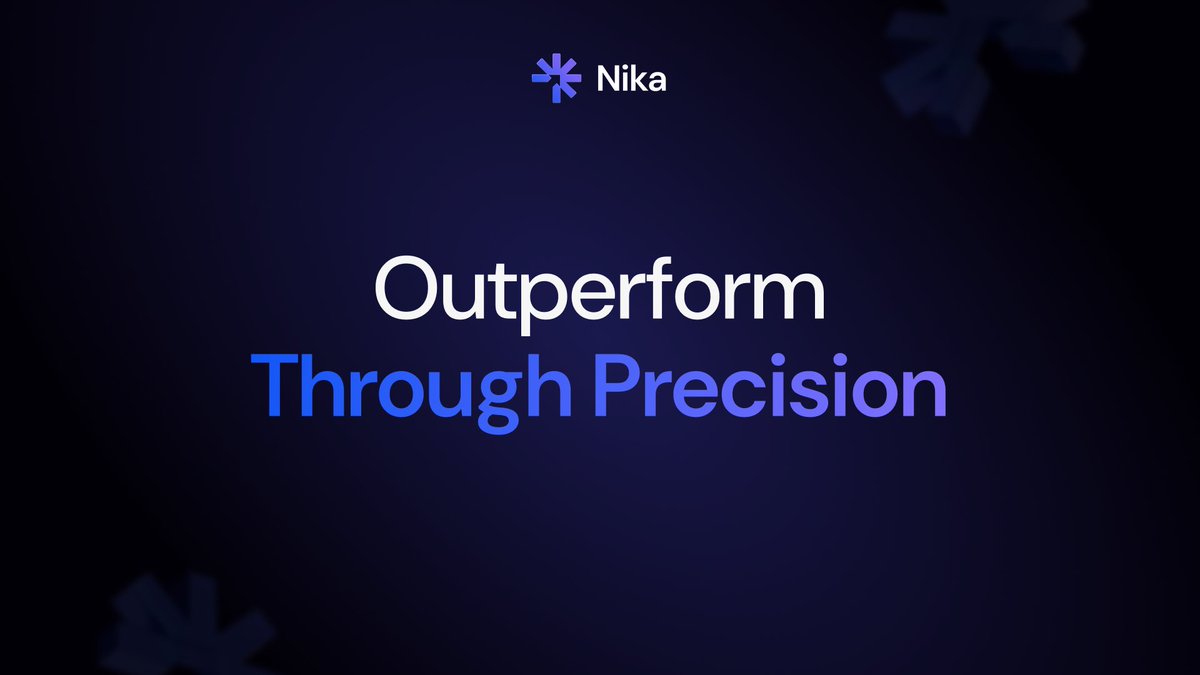 Nika

Outperform
Through Precision